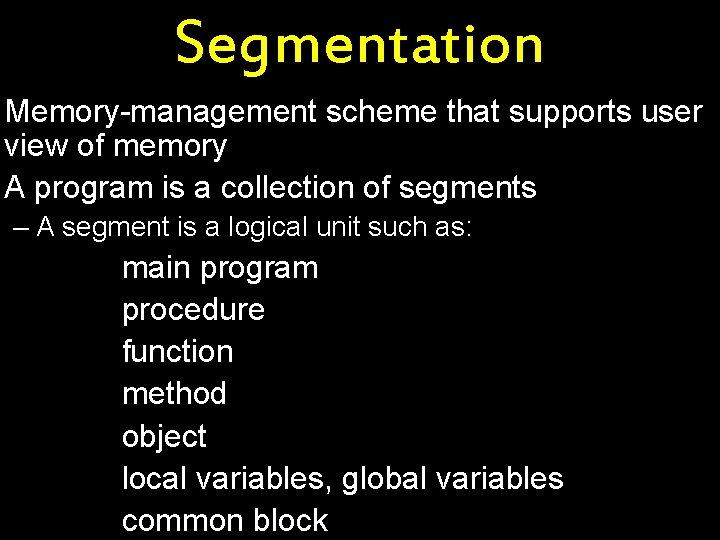 Segmentation

Memory-management scheme that supports user view of memory

A program is a collection of segments

– A segment is a logical unit such as:

main program

procedure

function

method

object

local variables, global variables

common block